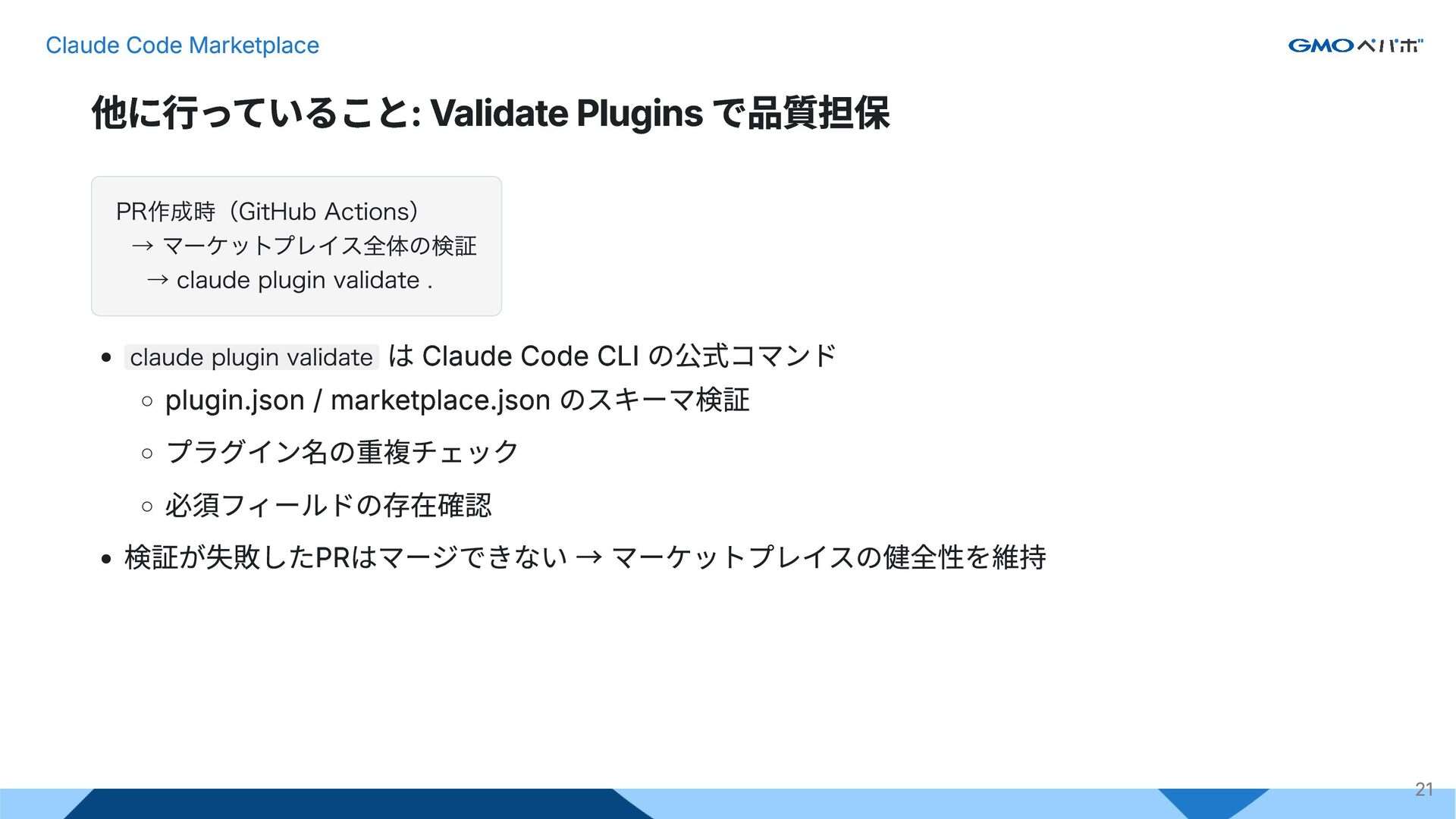 Claude Code Marketplace

GMOペパボ

他に行っていること: Validate Plugins で品質担保

PR作成時（GitHub Actions）
→ マーケットプレイス全体の検証
→ claude plugin validate .

- claude plugin validate は Claude Code CLI の公式コマンド
  - plugin.json / marketplace.json のスキーマ検証
  - プラグイン名の重複チェック
  - 必須フィールドの存在確認
- 検証が失敗したPRはマージできない → マーケットプレイスの健全性を維持

21